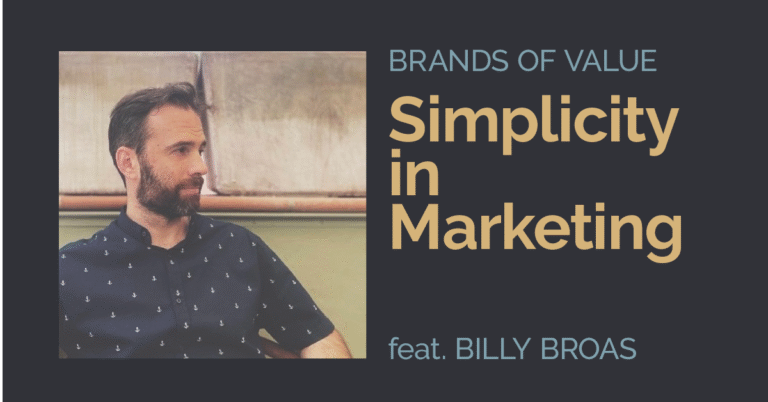 BRANDS OF VALUE

Simplicity in Marketing

feat. BILLY BROAS